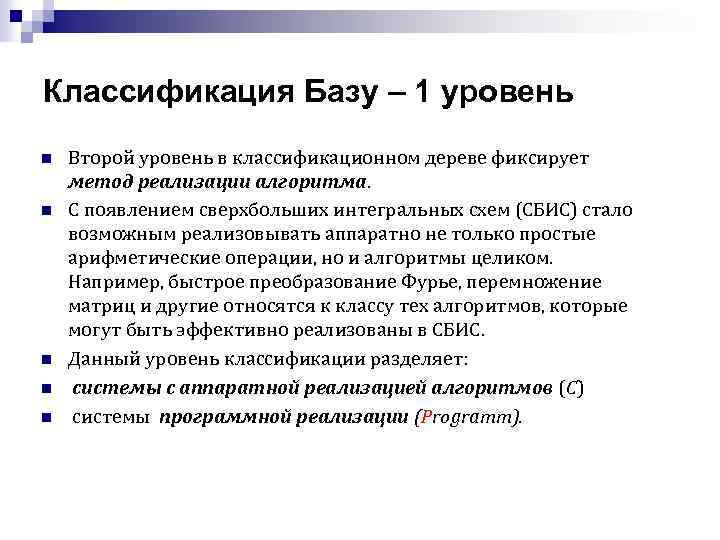 Классификация Базу – 1 уровень

Второй уровень в классификационном дереве фиксирует метод реализации алгоритма.

С появлением сверхбольших интегральных схем (СБИС) стало возможным реализовывать аппаратно не только простые арифметические операции, но и алгоритмы целиком. Например, быстрое преобразование Фурье, перемножение матриц и другие относятся к классу тех алгоритмов, которые могут быть эффективно реализованы в СБИС.

Данный уровень классификации разделяет:

системы с аппаратной реализацией алгоритмов (C)

системы программной реализации (Programm).